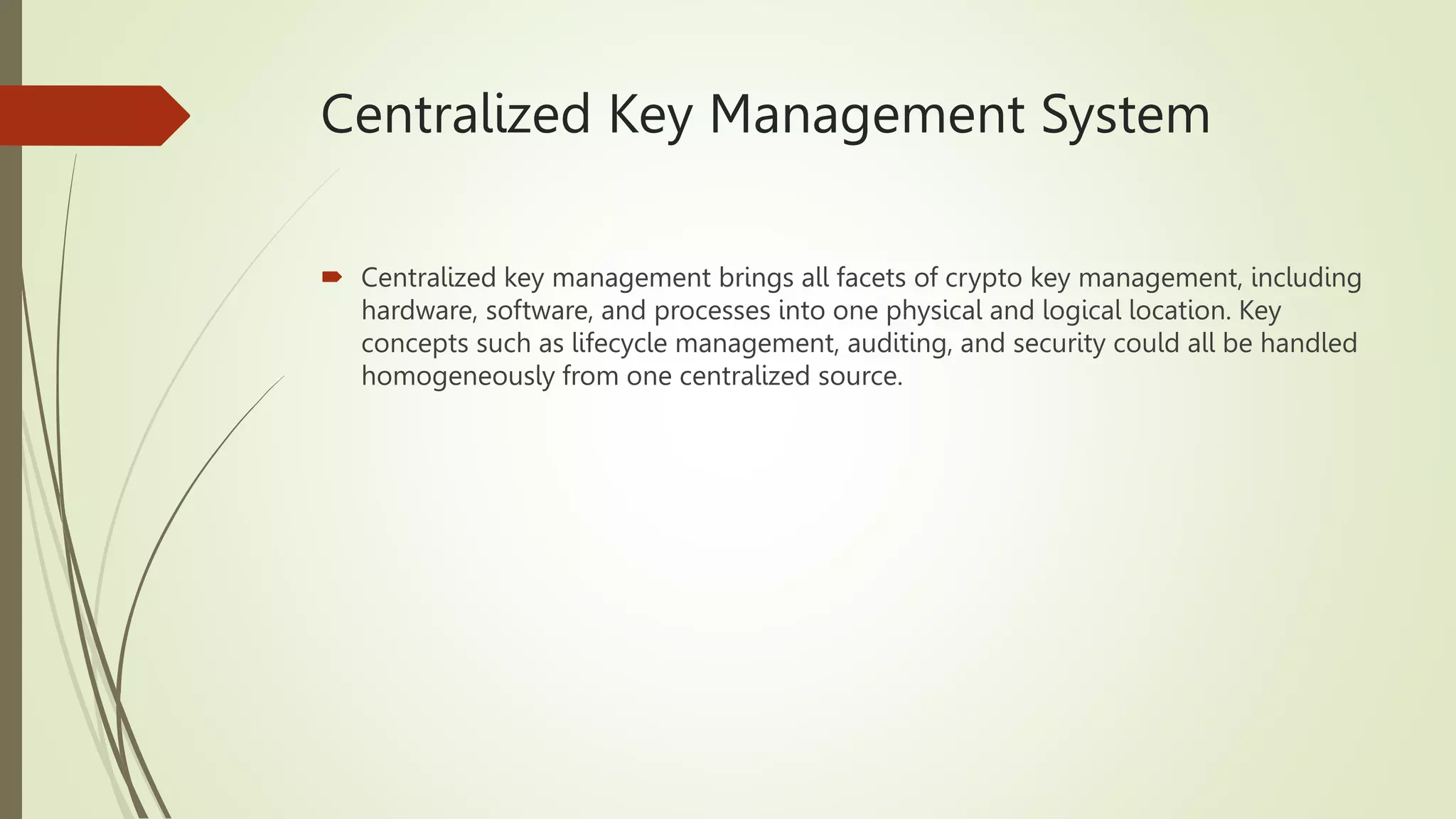 Centralized Key Management System

Centralized key management brings all facets of crypto key management, including hardware, software, and processes into one physical and logical location. Key concepts such as lifecycle management, auditing, and security could all be handled homogeneously from one centralized source.